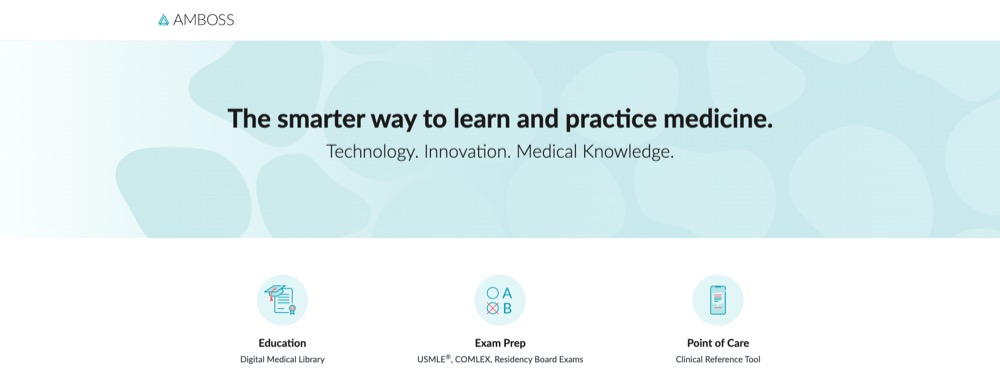 AMBOSS

The smarter way to learn and practice medicine.

Technology. Innovation. Medical Knowledge.

A
B

Education
Digital Medical Library

Exam Prep
USMLE®, COMLEX, Residency Board Exams

Point of Care
Clinical Reference Tool